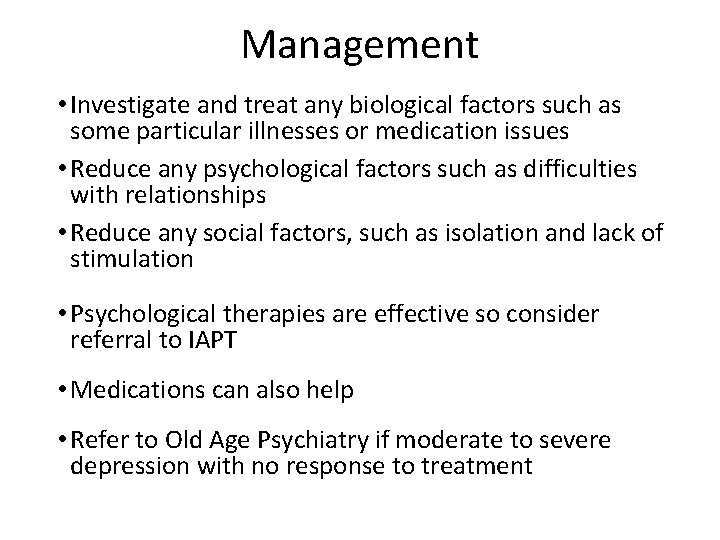 Management

• Investigate and treat any biological factors such as some particular illnesses or medication issues

• Reduce any psychological factors such as difficulties with relationships

• Reduce any social factors, such as isolation and lack of stimulation

• Psychological therapies are effective so consider referral to IAPT

• Medications can also help

• Refer to Old Age Psychiatry if moderate to severe depression with no response to treatment